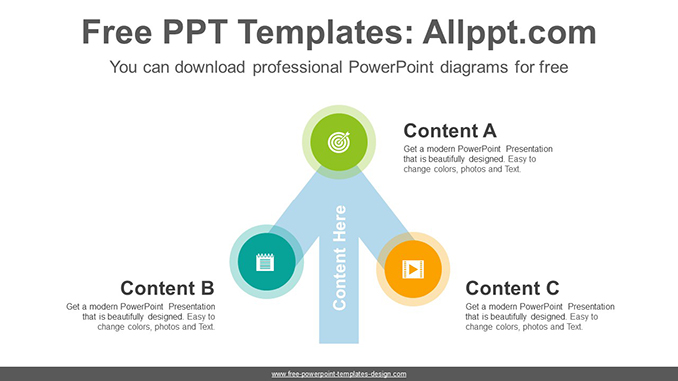 Free PPT Templates: Allppt.com

You can download professional PowerPoint diagrams for free

Content A

Get a modern PowerPoint Presentation that is beautifully designed. Easy to change colors, photos and Text.

Content Here

Content B

Get a modern PowerPoint Presentation that is beautifully designed. Easy to change colors, photos and Text.

Content C

Get a modern PowerPoint Presentation that is beautifully designed. Easy to change colors, photos and Text.

www.free-powerpoint-templates-design.com